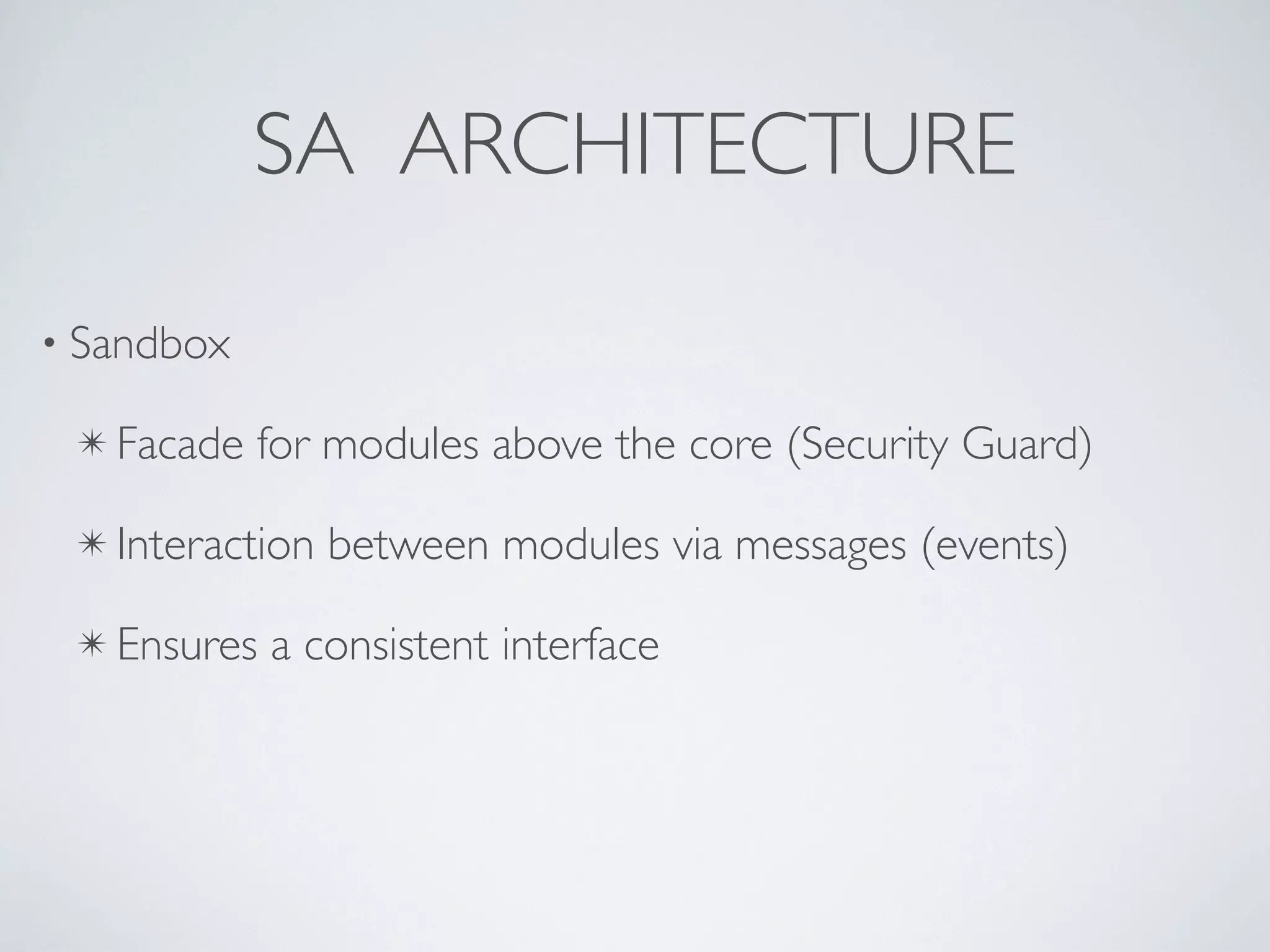 SA ARCHITECTURE

• Sandbox

✴ Facade for modules above the core (Security Guard)

✴ Interaction between modules via messages (events)

✴ Ensures a consistent interface